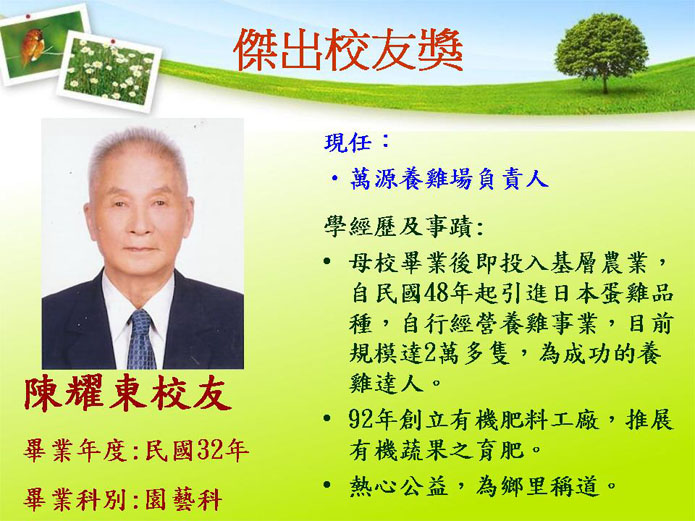 傑出校友獎

陳耀東校友

畢業年度:民國32年

畢業科別:園藝科

現任：

・萬源養雞場負責人

學經歷及事蹟:

• 母校畢業後即投入基層農業，自民國48年起引進日本蛋雞品種，自行經營養雞事業，目前規模達2萬多隻，為成功的養雞達人。

• 92年創立有機肥料工廠，推展有機蔬果之育肥。

• 熱心公益，為鄉里稱道。